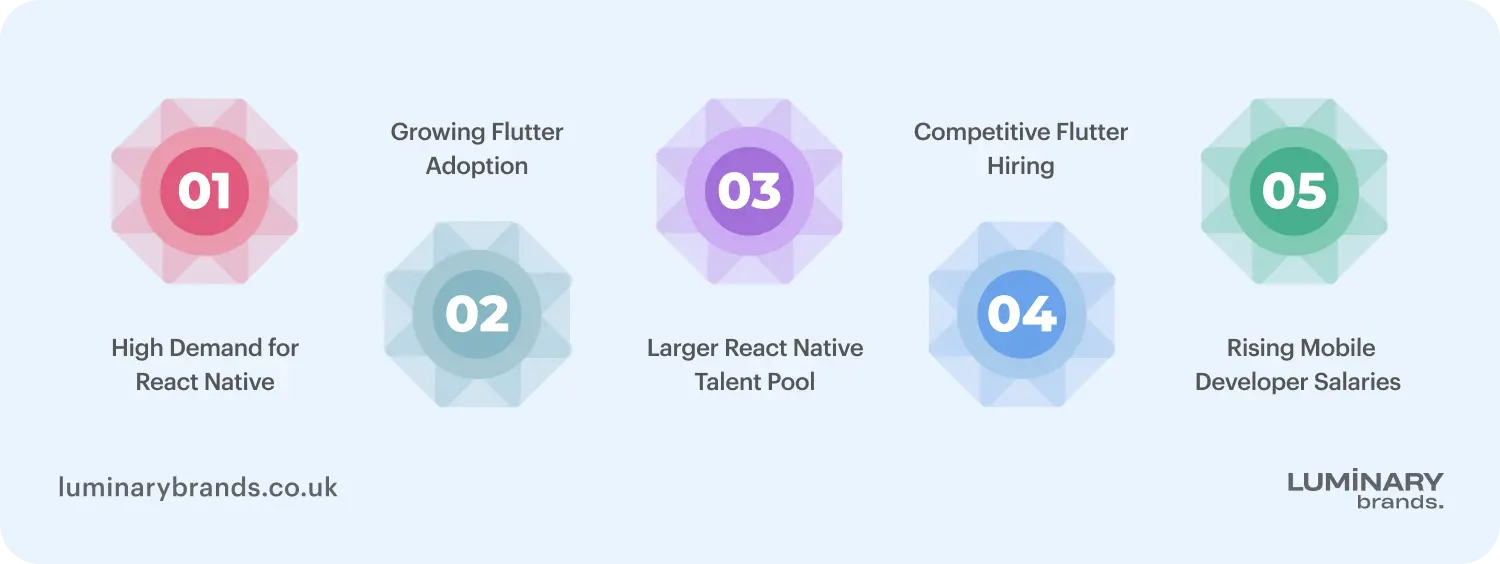 01

High Demand for React Native

Growing Flutter Adoption

02

03

Larger React Native Talent Pool

Competitive Flutter Hiring

04

05

Rising Mobile Developer Salaries

luminarybrands.co.uk

LUMINARY brands.